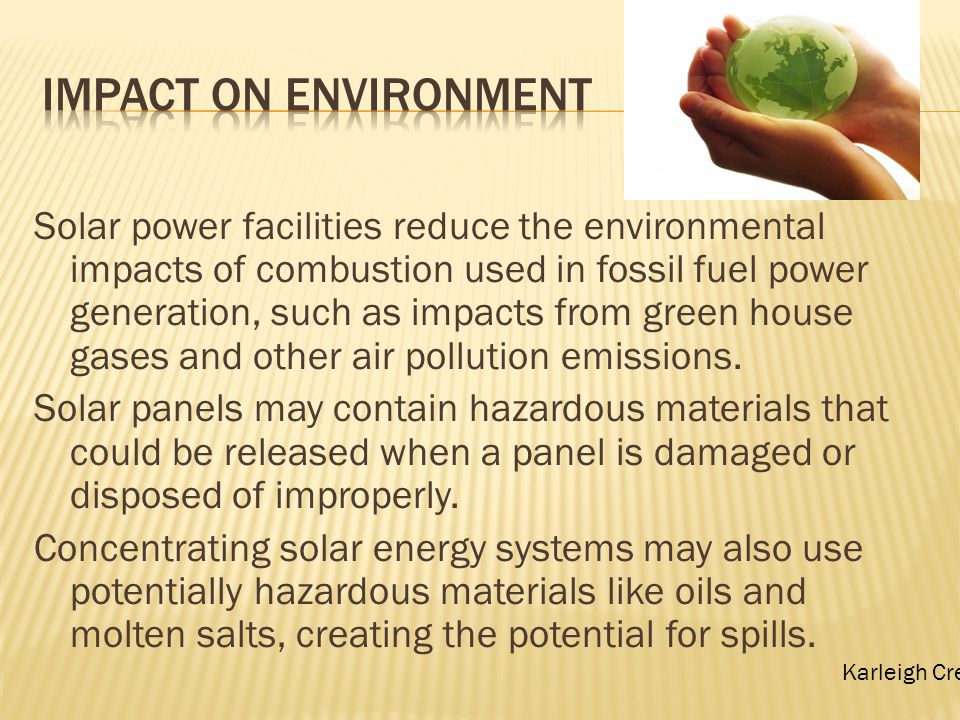 IMPACT ON ENVIRONMENT

Solar power facilities reduce the environmental impacts of combustion used in fossil fuel power generation, such as impacts from green house gases and other air pollution emissions.

Solar panels may contain hazardous materials that could be released when a panel is damaged or disposed of improperly.

Concentrating solar energy systems may also use potentially hazardous materials like oils and molten salts, creating the potential for spills.

Karleigh Cre